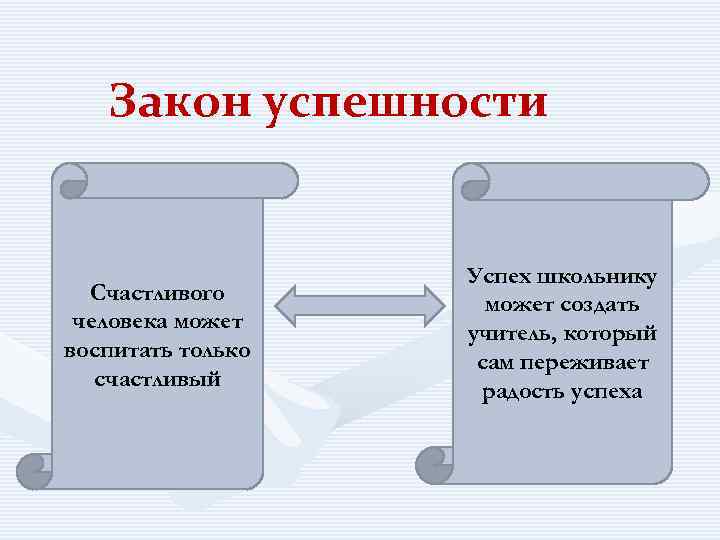 Закон успешности

Счастливого человека может воспитать только счастливый

Успех школьнику может создать учитель, который сам переживает радость успеха